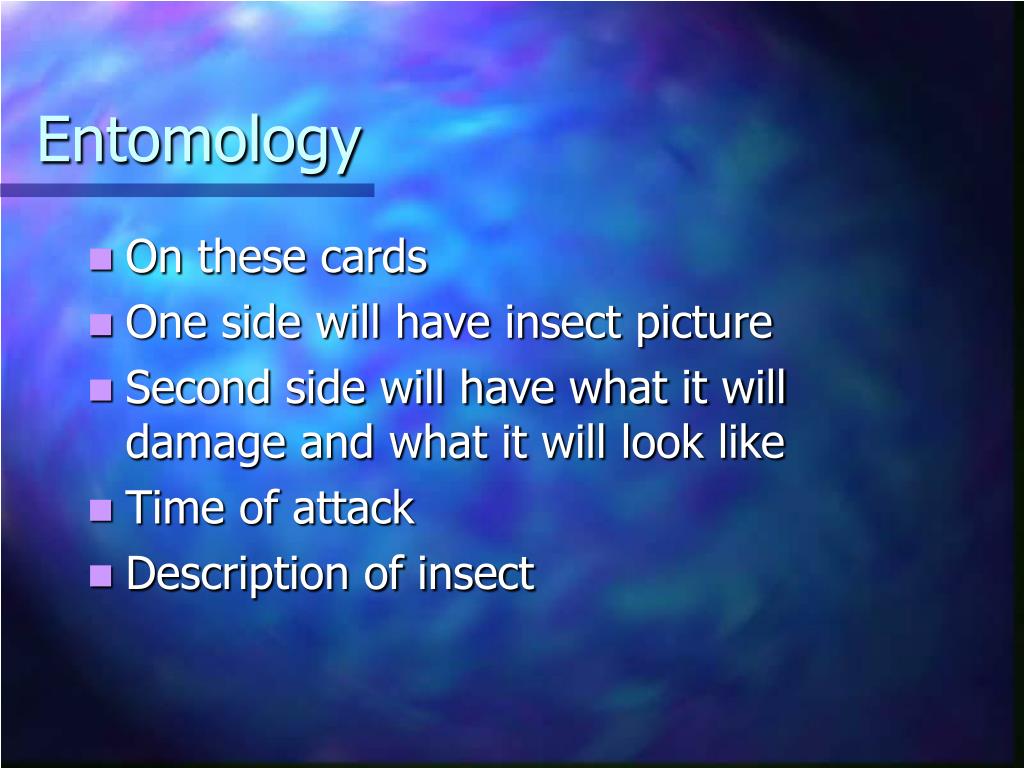 Entomology

- On these cards
- One side will have insect picture
- Second side will have what it will damage and what it will look like
- Time of attack
- Description of insect